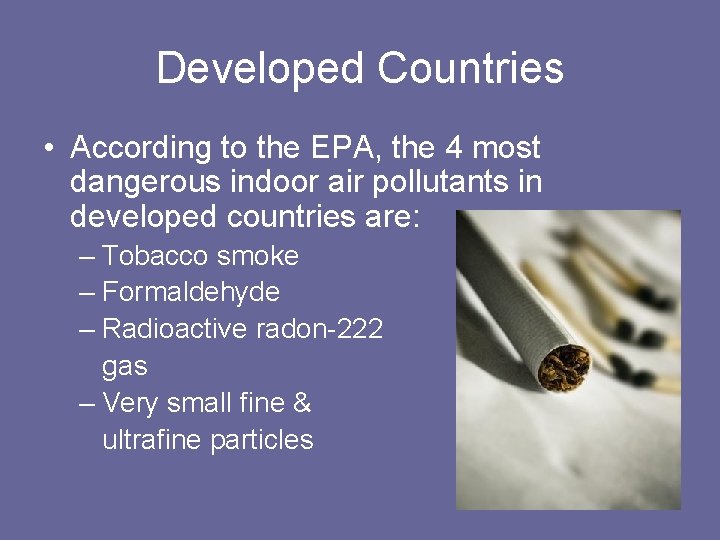 Developed Countries

• According to the EPA, the 4 most dangerous indoor air pollutants in developed countries are:
– Tobacco smoke
– Formaldehyde
– Radioactive radon-222 gas
– Very small fine & ultrafine particles